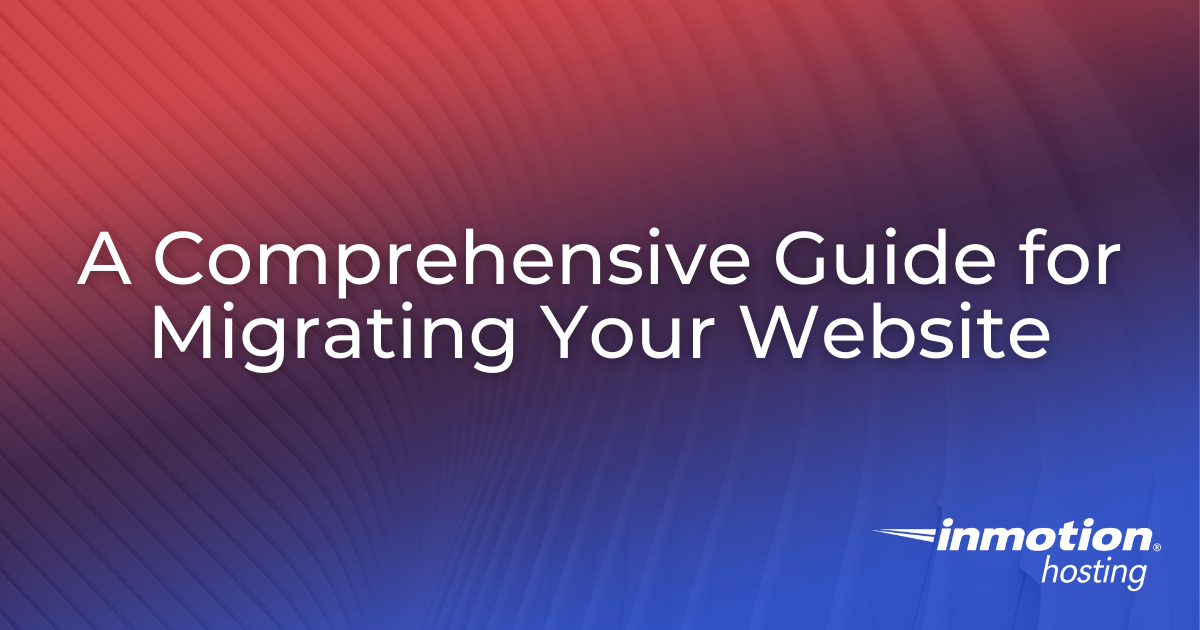 A Comprehensive Guide for Migrating Your Website

inmotion®
hosting